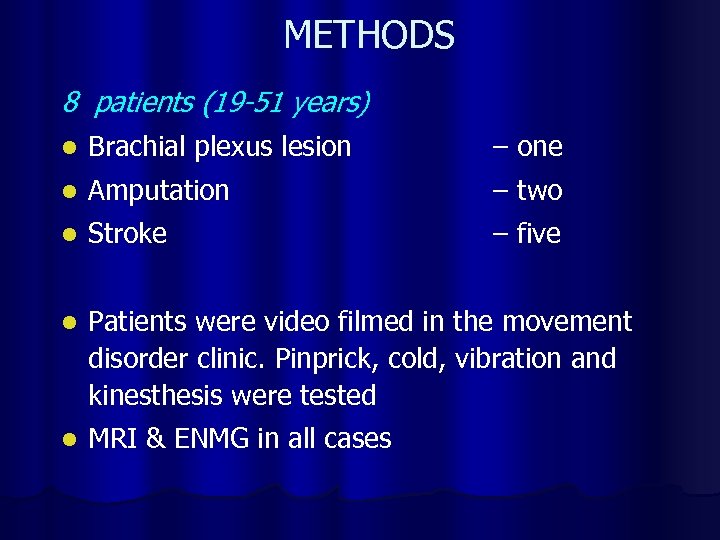 METHODS

8 patients (19-51 years)

- Brachial plexus lesion – one
- Amputation – two
- Stroke – five

- Patients were video filmed in the movement disorder clinic. Pinprick, cold, vibration and kinesthesis were tested
- MRI & ENMG in all cases